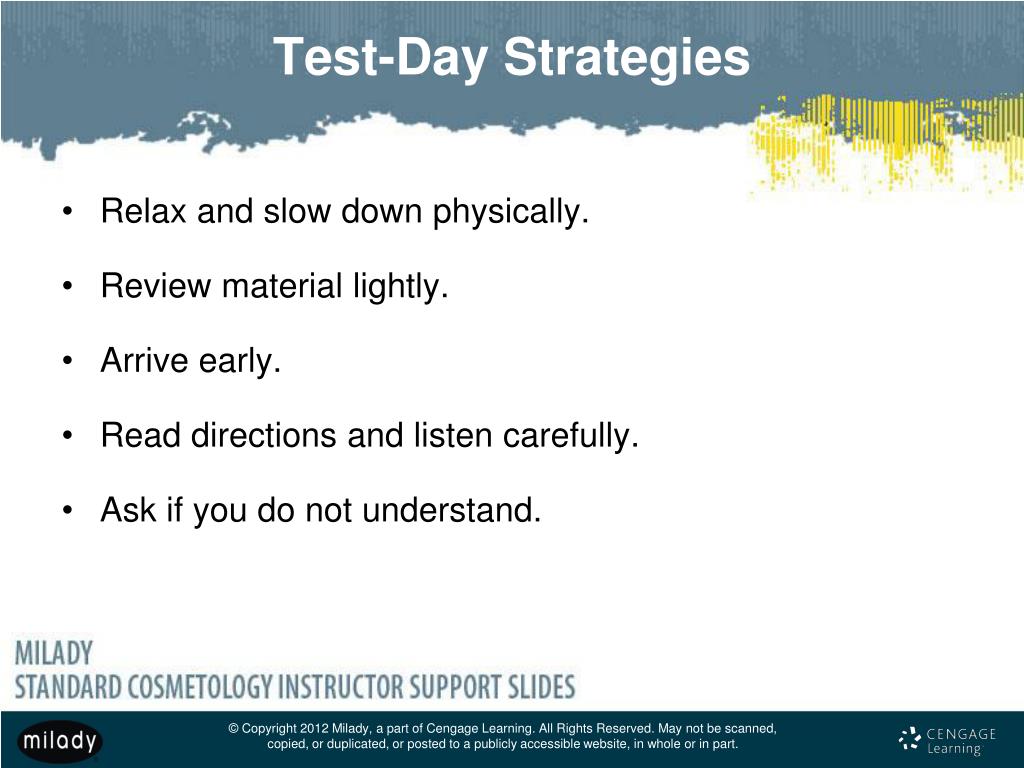 Test-Day Strategies

• Relax and slow down physically.

• Review material lightly.

• Arrive early.

• Read directions and listen carefully.

• Ask if you do not understand.

MILADY
STANDARD COSMETOLOGY INSTRUCTOR SUPPORT SLIDES

milady

© Copyright 2012 Milady, a part of Cengage Learning. All Rights Reserved. May not be scanned, copied, or duplicated, or posted to a publicly accessible website, in whole or in part.

CENGAGE Learning